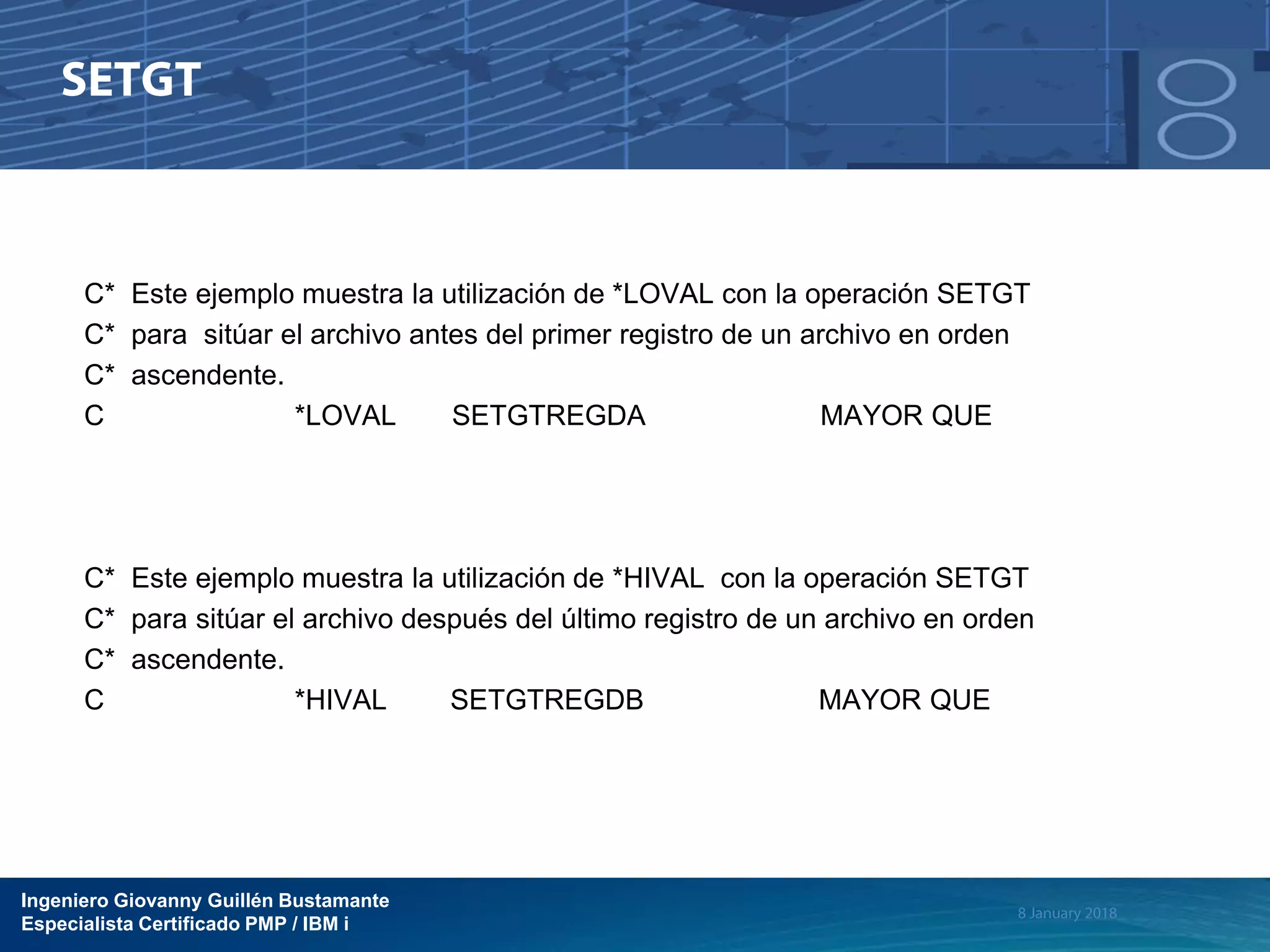 SETGT

C* Este ejemplo muestra la utilización de *LOVAL con la operación SETGT
C* para sitúar el archivo antes del primer registro de un archivo en orden
C* ascendente.
C *LOVAL SETGTREGDA MAYOR QUE

C* Este ejemplo muestra la utilización de *HIVAL con la operación SETGT
C* para sitúar el archivo después del último registro de un archivo en orden
C* ascendente.
C *HIVAL SETGTREGDB MAYOR QUE

Ingeniero Giovanny Guillén Bustamante
Especialista Certificado PMP / IBM i

8 January 2018